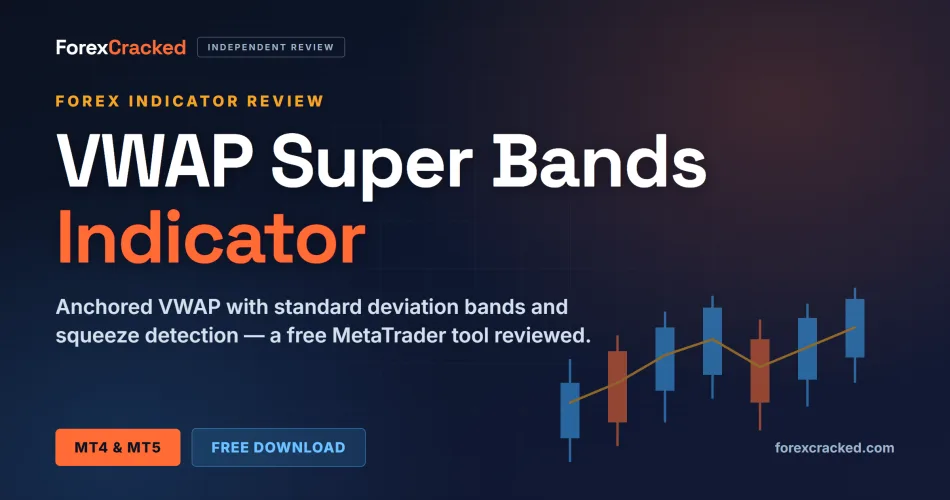 ForexCracked INDEPENDENT REVIEW

FOREX INDICATOR REVIEW

VWAP Super Bands Indicator

Anchored VWAP with standard deviation bands and squeeze detection — a free MetaTrader tool reviewed.

MT4 & MT5

FREE DOWNLOAD

forexcracked.com